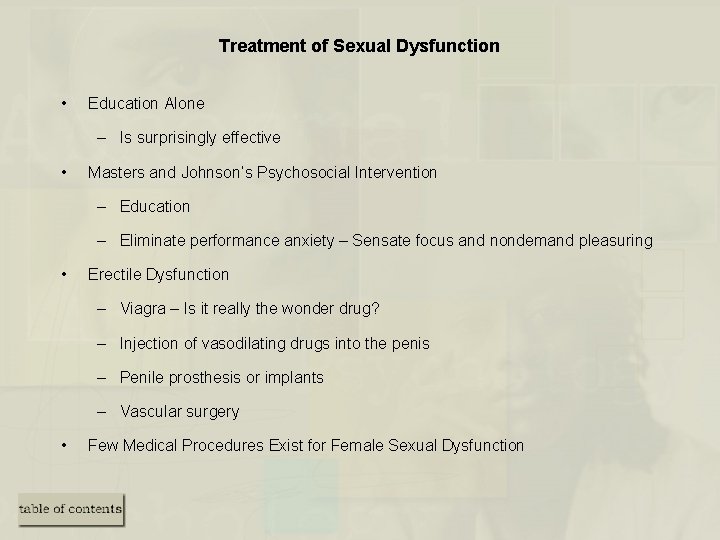 Treatment of Sexual Dysfunction

• Education Alone

– Is surprisingly effective

• Masters and Johnson's Psychosocial Intervention

– Education

– Eliminate performance anxiety – Sensate focus and nondemand pleasuring

• Erectile Dysfunction

– Viagra – Is it really the wonder drug?

– Injection of vasodilating drugs into the penis

– Penile prosthesis or implants

– Vascular surgery

• Few Medical Procedures Exist for Female Sexual Dysfunction

table of contents